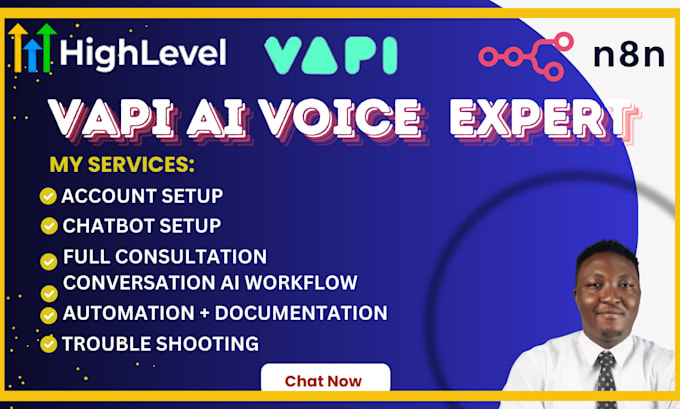 HighLevel

VAPI

n8n

VAPI AI VOICE EXPERT

MY SERVICES:

ACCOUNT SETUP

CHATBOT SETUP

FULL CONSULTATION

CONVERSATION AI WORKFLOW

AUTOMATION + DOCUMENTATION

TROUBLE SHOOTING

Chat Now